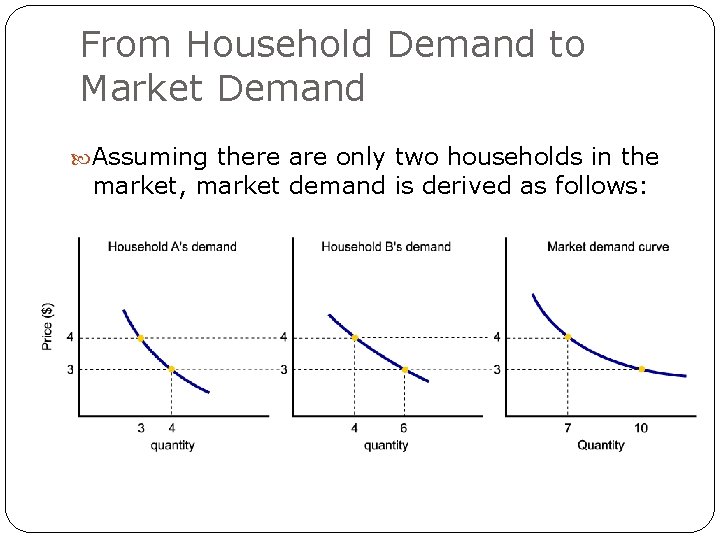 From Household Demand to Market Demand

Assuming there are only two households in the market, market demand is derived as follows:

Household A's demand

Price ($)

4

3

3 4

quantity

Household B's demand

4

3

4 6

quantity

Market demand curve

4

3

7 10

Quantity